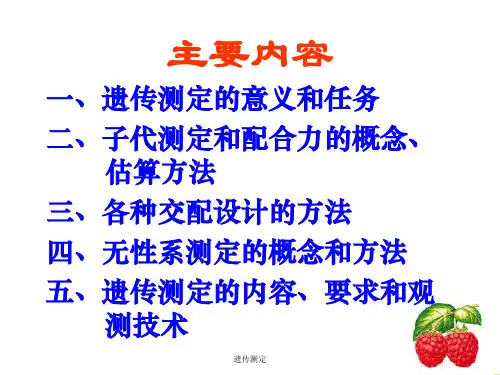 主要内容

一、遗传测定的意义和任务

二、子代测定和配合力的概念、估算方法

三、各种交配设计的方法

四、无性系测定的概念和方法

五、遗传测定的内容、要求和观测技术

遗传测定